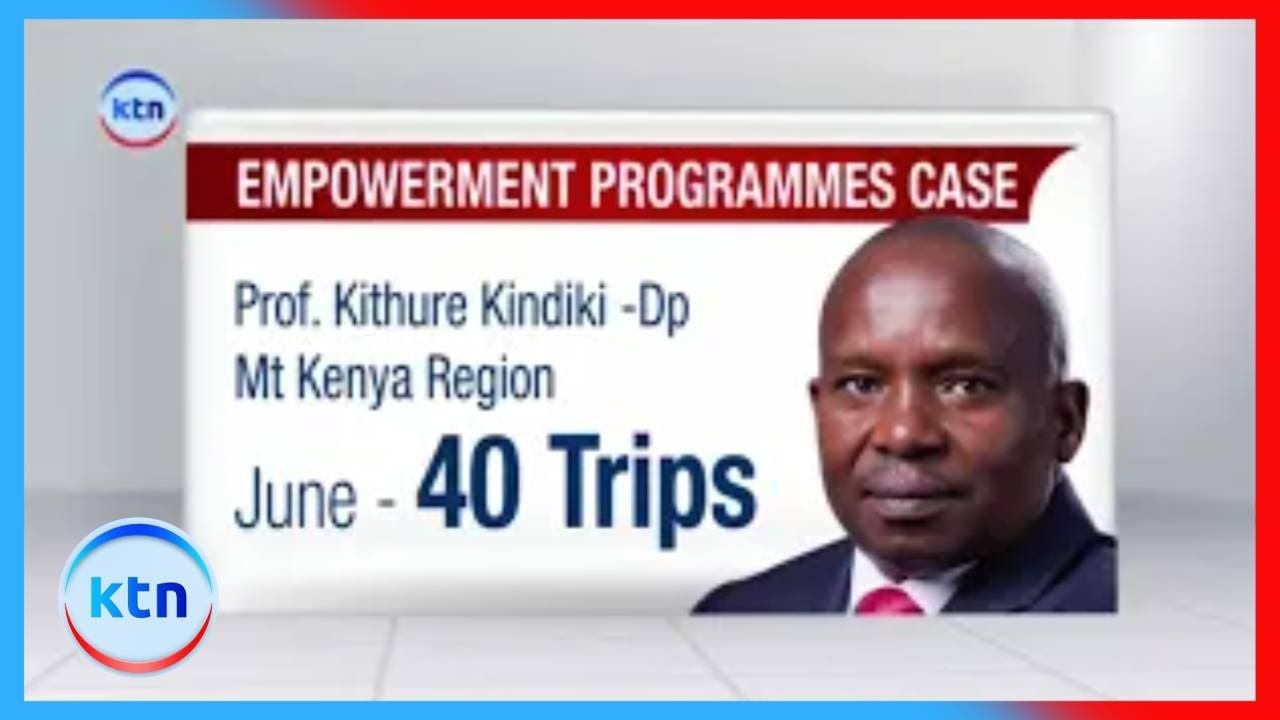 ktn

EMPOWERMENT PROGRAMMES CASE

Prof. Kithure Kindiki -Dp
Mt Kenya Region

June - 40 Trips

ktn